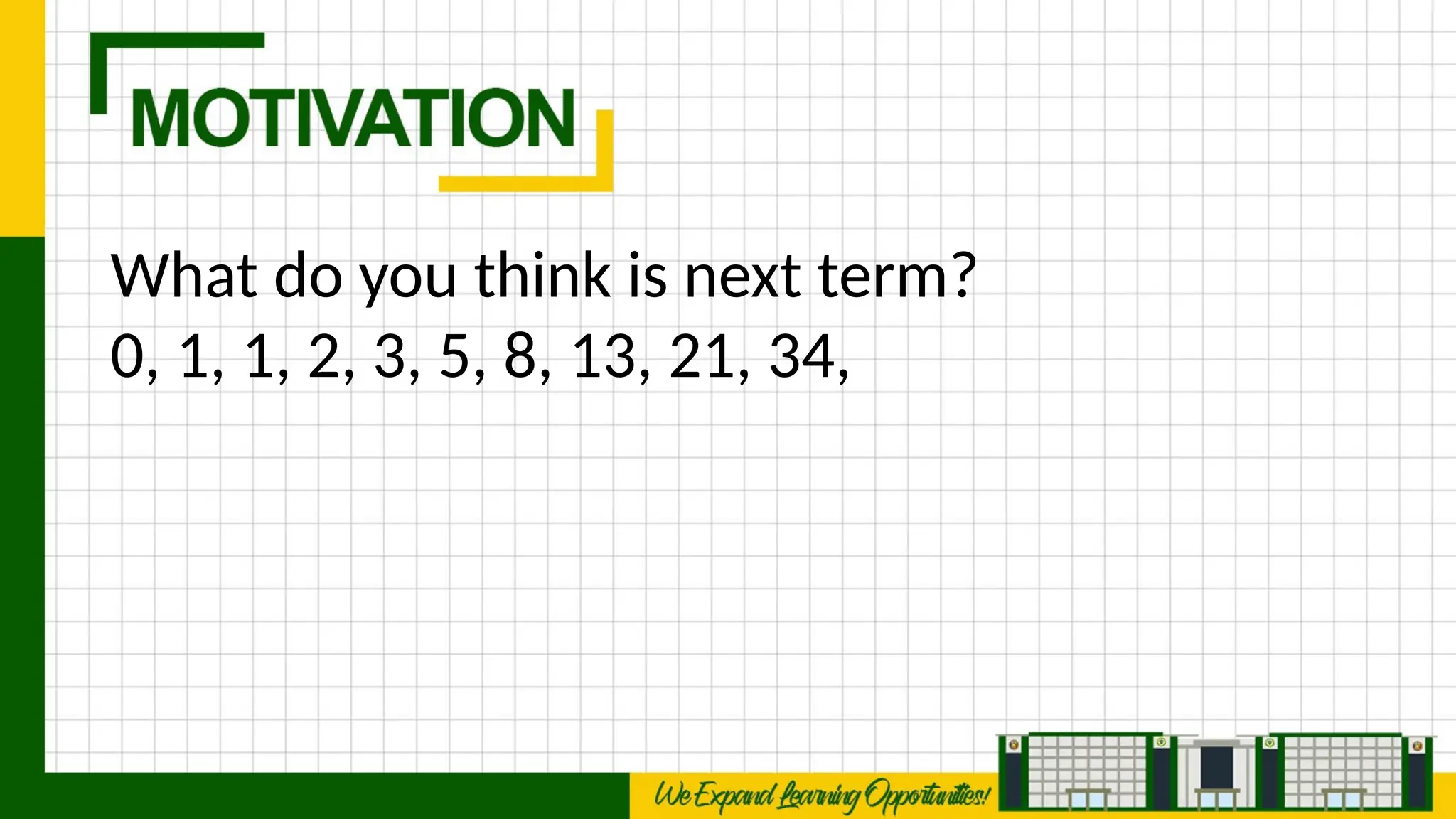 MOTIVATION

What do you think is next term?
0, 1, 1, 2, 3, 5, 8, 13, 21, 34,

We Expand Learning Opportunities!